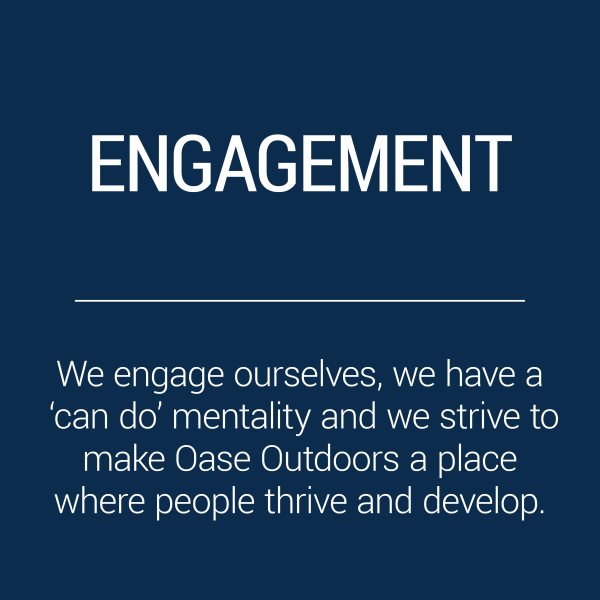 ENGAGEMENT

We engage ourselves, we have a ‘can do’ mentality and we strive to make Oase Outdoors a place where people thrive and develop.